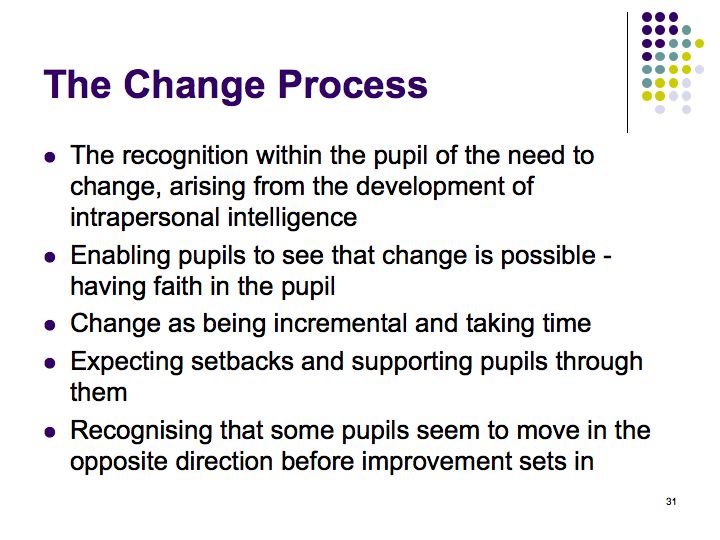 The Change Process

- The recognition within the pupil of the need to change, arising from the development of intrapersonal intelligence
- Enabling pupils to see that change is possible - having faith in the pupil
- Change as being incremental and taking time
- Expecting setbacks and supporting pupils through them
- Recognising that some pupils seem to move in the opposite direction before improvement sets in

31